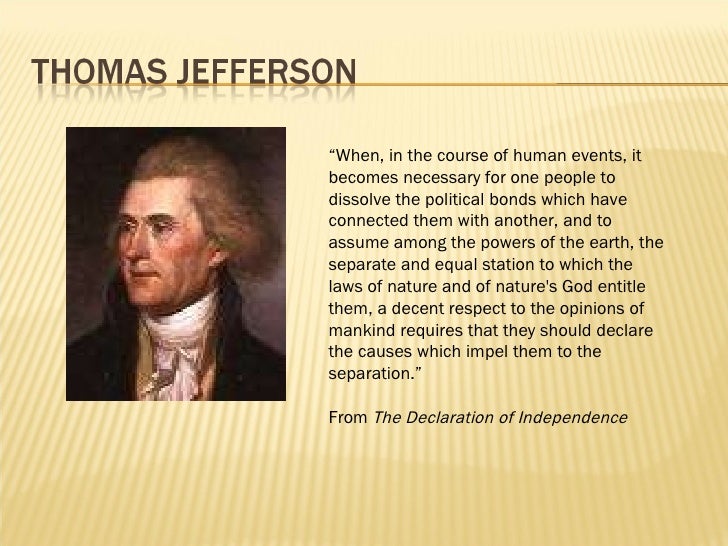 THOMAS JEFFERSON

“When, in the course of human events, it becomes necessary for one people to dissolve the political bonds which have connected them with another, and to assume among the powers of the earth, the separate and equal station to which the laws of nature and of nature's God entitle them, a decent respect to the opinions of mankind requires that they should declare the causes which impel them to the separation.”

From The Declaration of Independence